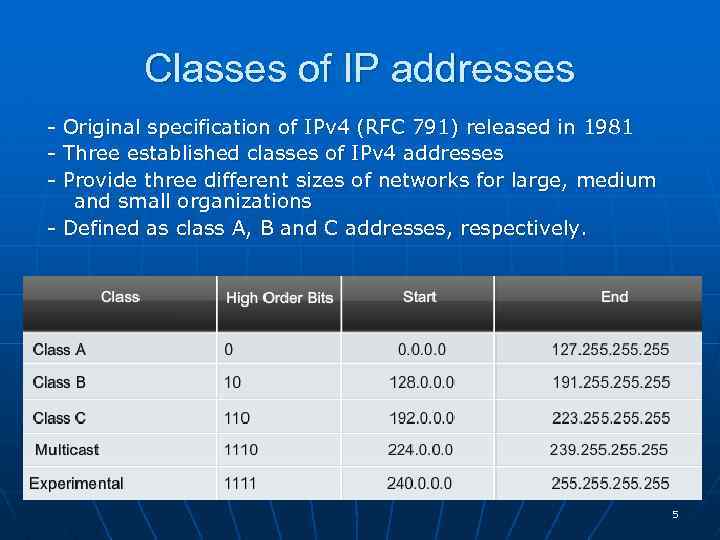 Classes of IP addresses

- Original specification of IPv4 (RFC 791) released in 1981
- Three established classes of IPv4 addresses
- Provide three different sizes of networks for large, medium and small organizations
- Defined as class A, B and C addresses, respectively.

| Class | High Order Bits | Start | End |
|---|---|---|---|
| Class A | 0 | 0.0.0.0 | 127.255.255.255 |
| Class B | 10 | 128.0.0.0 | 191.255.255.255 |
| Class C | 110 | 192.0.0.0 | 223.255.255.255 |
| Multicast | 1110 | 224.0.0.0 | 239.255.255.255 |
| Experimental | 1111 | 240.0.0.0 | 255.255.255.255 |

5